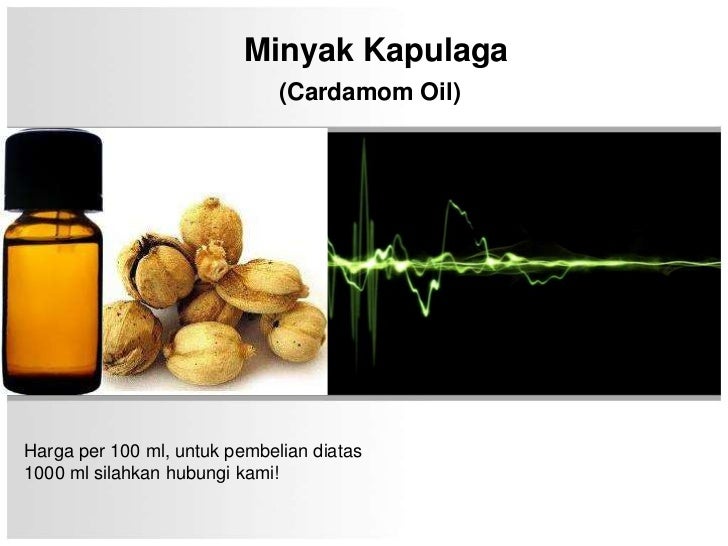 Minyak Kapulaga
(Cardamom Oil)

Harga per 100 ml, untuk pembelian diatas 1000 ml silahkan hubungi kami!